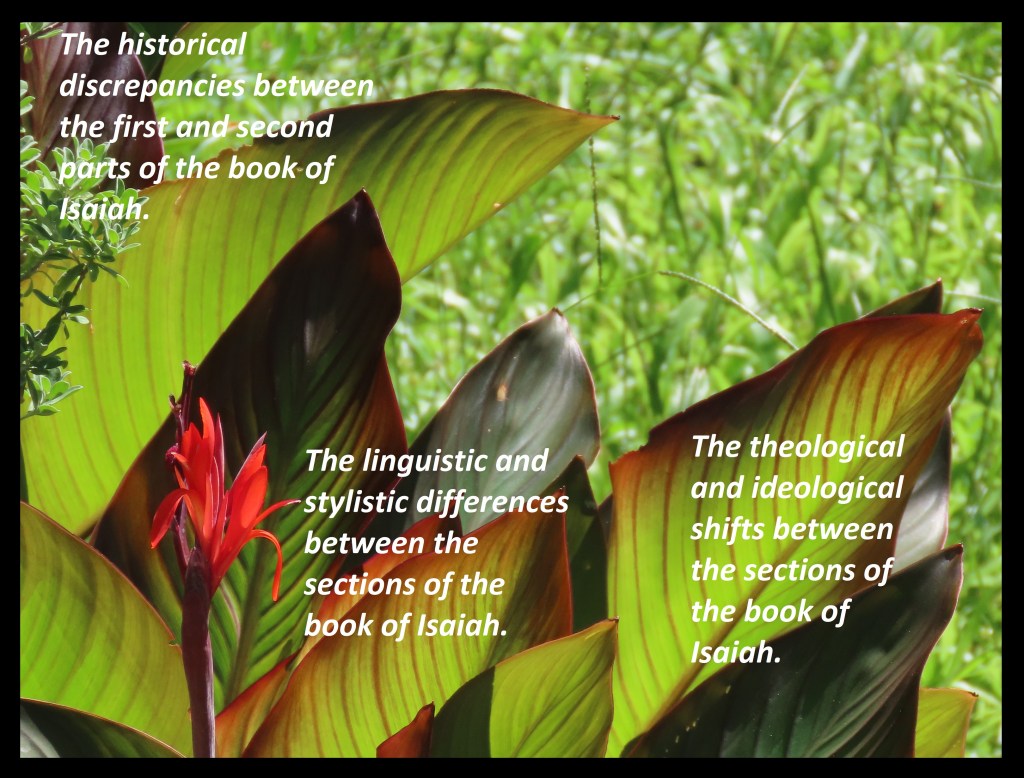 The historical discrepancies between the first and second parts of the book of Isaiah.

The linguistic and stylistic differences between the sections of the book of Isaiah.

The theological and ideological shifts between the sections of the book of Isaiah.